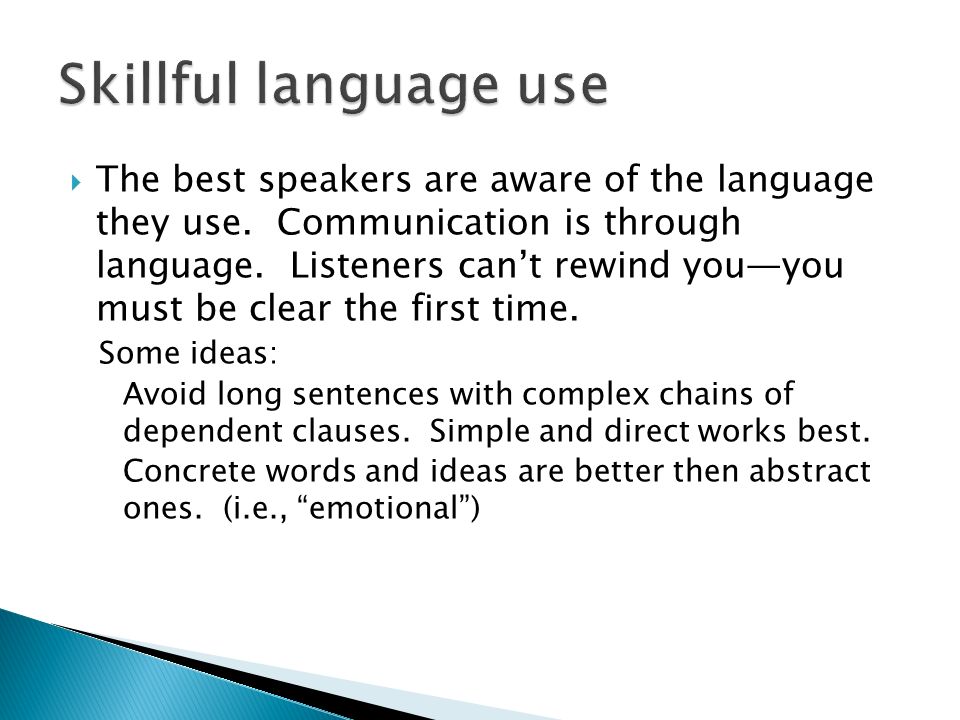 Skillful language use

The best speakers are aware of the language they use. Communication is through language. Listeners can't rewind you—you must be clear the first time.

Some ideas:

Avoid long sentences with complex chains of dependent clauses. Simple and direct works best.

Concrete words and ideas are better then abstract ones. (i.e., "emotional")